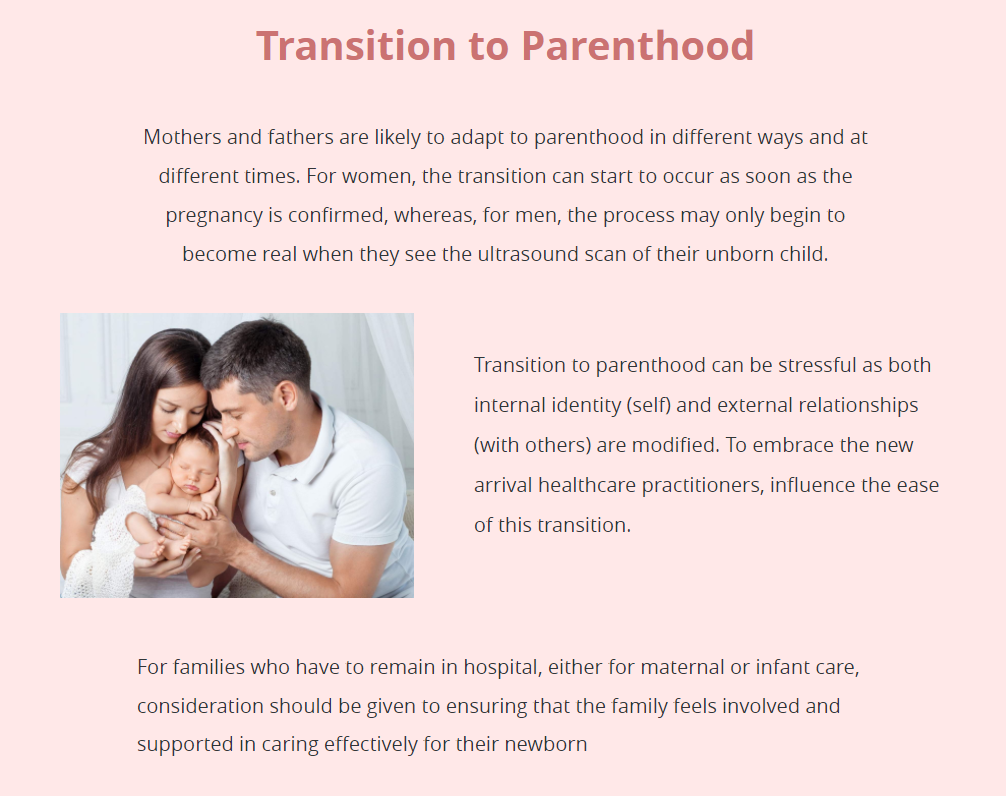 Transition to Parenthood

Mothers and fathers are likely to adapt to parenthood in different ways and at different times. For women, the transition can start to occur as soon as the pregnancy is confirmed, whereas, for men, the process may only begin to become real when they see the ultrasound scan of their unborn child.

Transition to parenthood can be stressful as both internal identity (self) and external relationships (with others) are modified. To embrace the new arrival healthcare practitioners, influence the ease of this transition.

For families who have to remain in hospital, either for maternal or infant care, consideration should be given to ensuring that the family feels involved and supported in caring effectively for their newborn